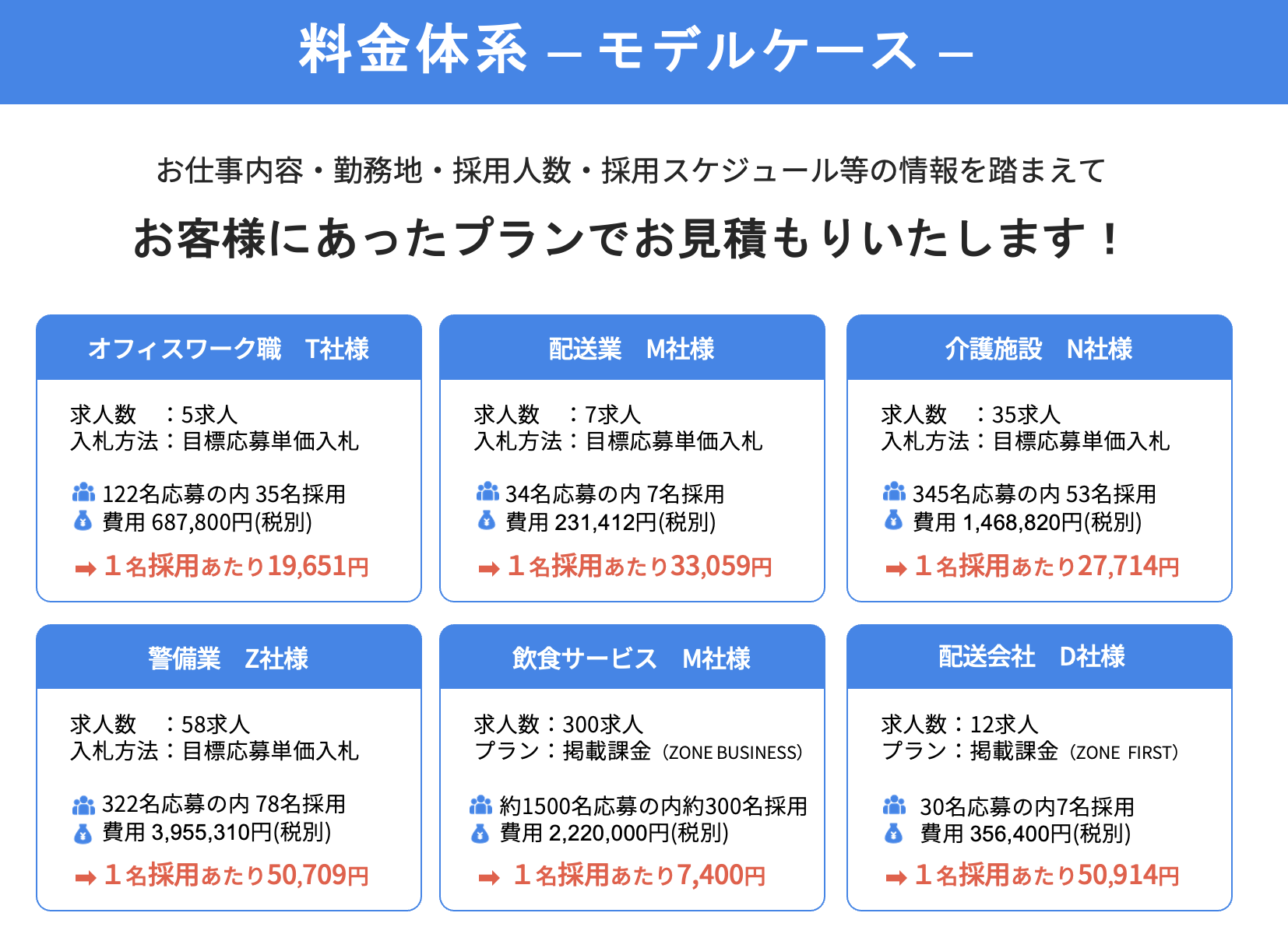 料金体系 – モデルケース –

お仕事内容・勤務地・採用人数・採用スケジュール等の情報を踏まえて

お客様にあったプランでお見積もりいたします！

オフィスワーク職　T社様

求人数　：5求人
入札方法：目標応募単価入札

122名応募の内 35名採用
費用 687,800円(税別)

➡ 1名採用あたり19,651円

配送業　M社様

求人数　：7求人
入札方法：目標応募単価入札

34名応募の内 7名採用
費用 231,412円(税別)

➡ 1名採用あたり33,059円

介護施設　N社様

求人数　：35求人
入札方法：目標応募単価入札

345名応募の内 53名採用
費用 1,468,820円(税別)

➡ 1名採用あたり27,714円

警備業　Z社様

求人数　：58求人
入札方法：目標応募単価入札

322名応募の内 78名採用
費用 3,955,310円(税別)

➡ 1名採用あたり50,709円

飲食サービス　M社様

求人数：300求人
プラン：掲載課金（ZONE BUSINESS）

約1500名応募の内約300名採用
費用 2,220,000円(税別)

➡ 1名採用あたり7,400円

配送会社　D社様

求人数：12求人
プラン：掲載課金（ZONE FIRST）

30名応募の内7名採用
費用 356,400円(税別)

➡ 1名採用あたり50,914円